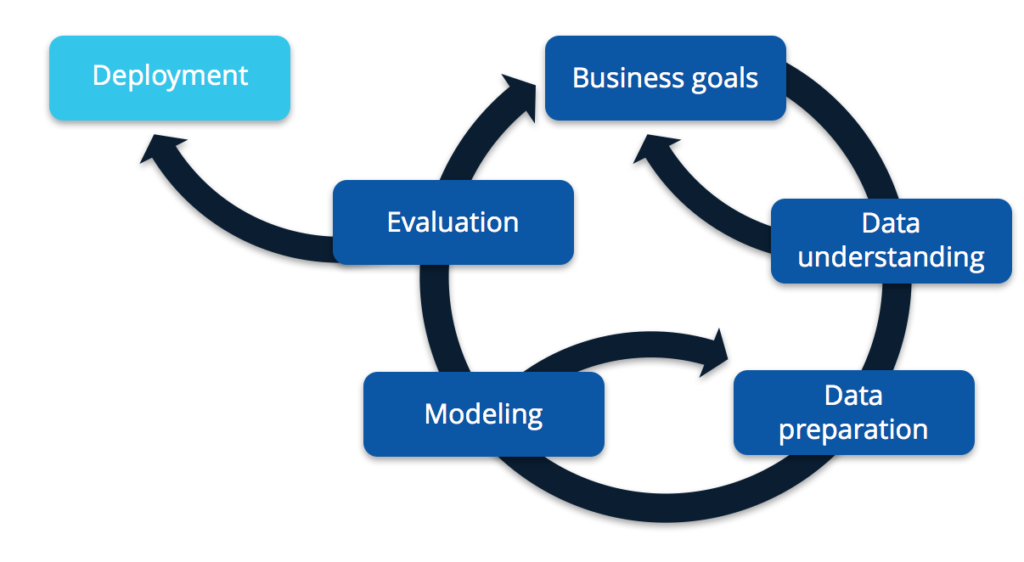 Deployment

Business goals

Evaluation

Data understanding

Modeling

Data preparation